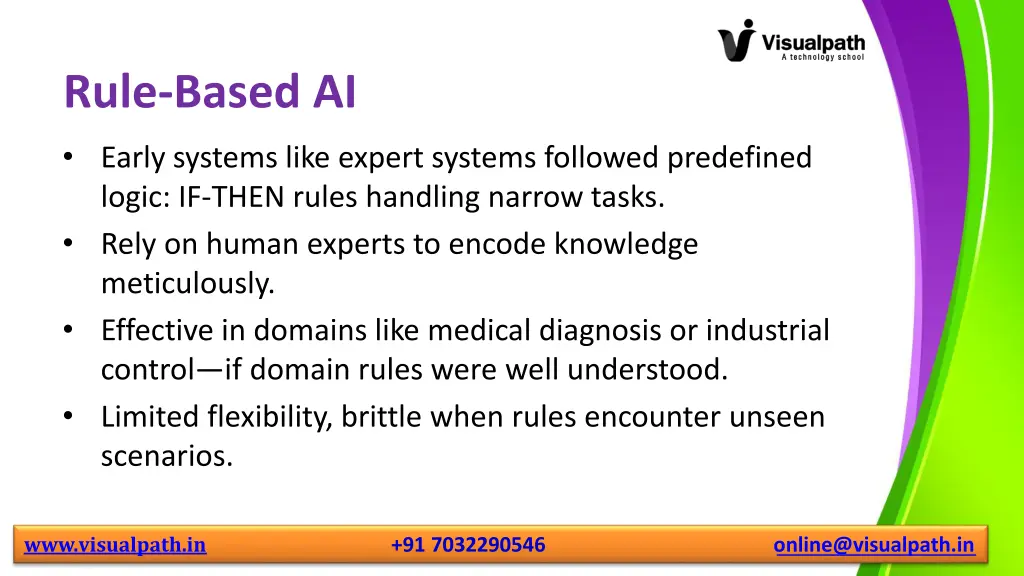 Visualpath
A technology school

Rule-Based AI

• Early systems like expert systems followed predefined logic: IF-THEN rules handling narrow tasks.
• Rely on human experts to encode knowledge meticulously.
• Effective in domains like medical diagnosis or industrial control—if domain rules were well understood.
• Limited flexibility, brittle when rules encounter unseen scenarios.

www.visualpath.in +91 7032290546 online@visualpath.in